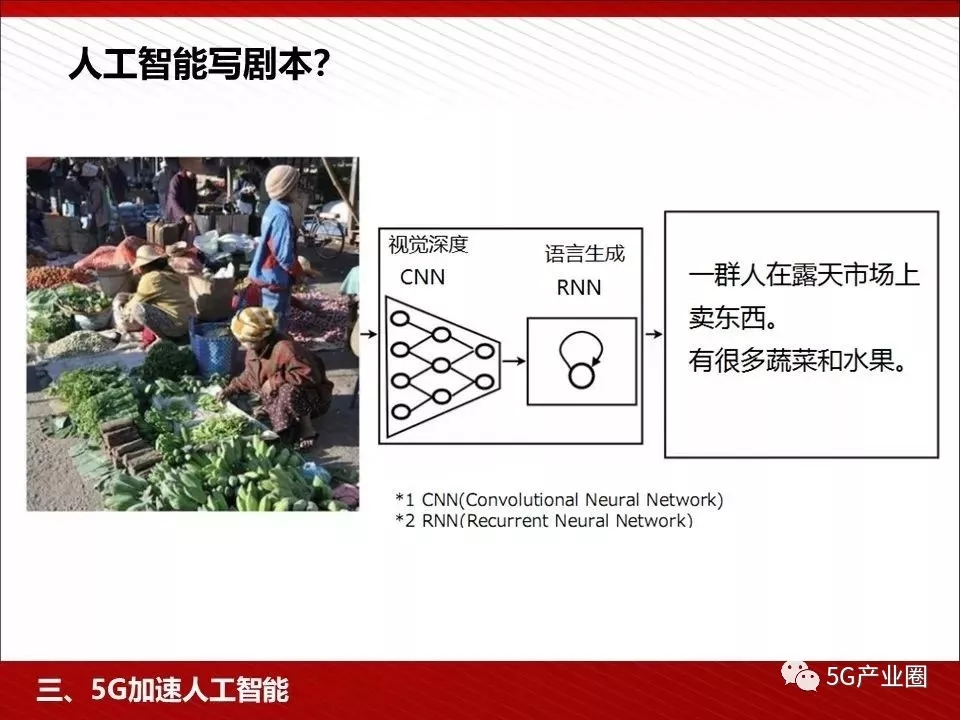 人工智能写剧本?

视觉深度
CNN

语言生成
RNN

一群人在露天市场上卖东西。
有很多蔬菜和水果。

*1 CNN(Convolutional Neural Network)
*2 RNN(Recurrent Neural Network)

三、5G加速人工智能

5G产业圈